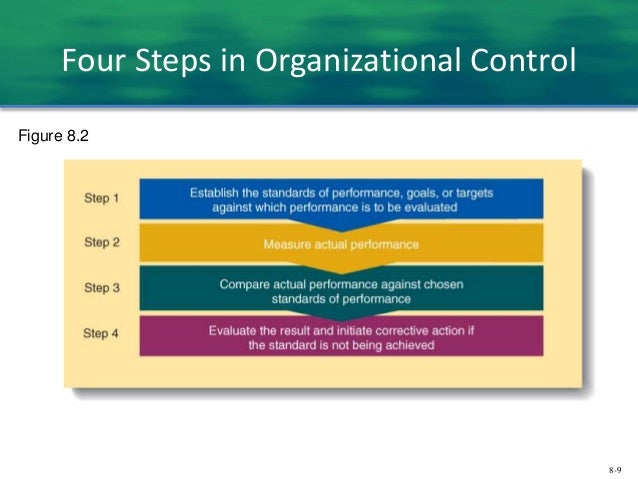 Four Steps in Organizational Control

Figure 8.2

Step 1
Establish the standards of performance, goals, or targets against which performance is to be evaluated

Step 2
Measure actual performance

Step 3
Compare actual performance against chosen standards of performance

Step 4
Evaluate the result and initiate corrective action if the standard is not being achieved

8-9